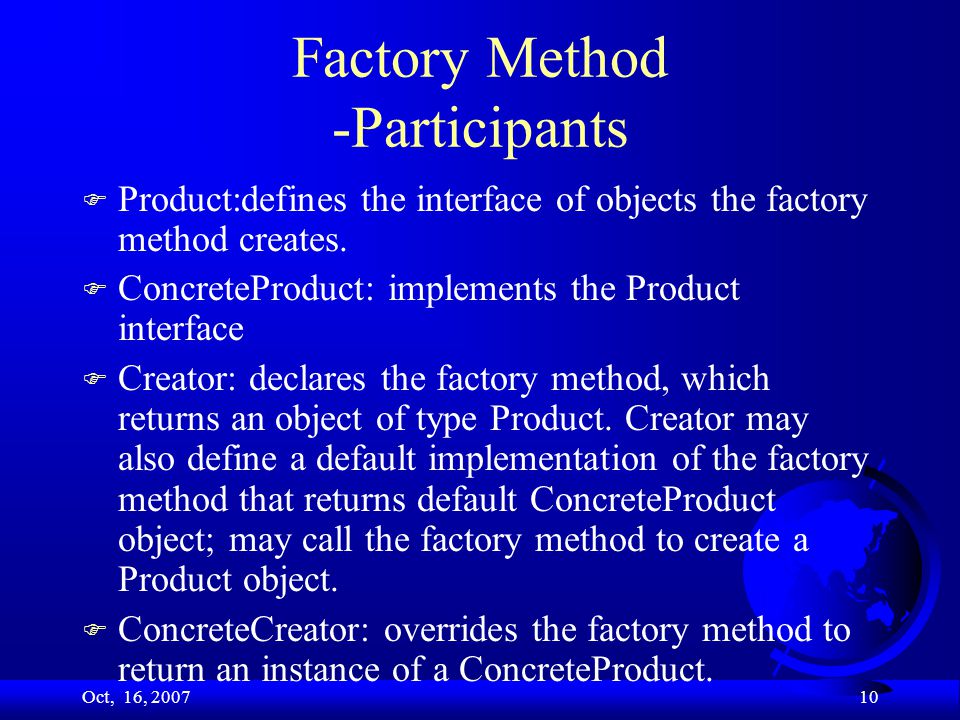 Factory Method
-Participants

Product:defines the interface of objects the factory method creates.

ConcreteProduct: implements the Product interface

Creator: declares the factory method, which returns an object of type Product. Creator may also define a default implementation of the factory method that returns default ConcreteProduct object; may call the factory method to create a Product object.

ConcreteCreator: overrides the factory method to return an instance of a ConcreteProduct.

Oct, 16, 2007

10